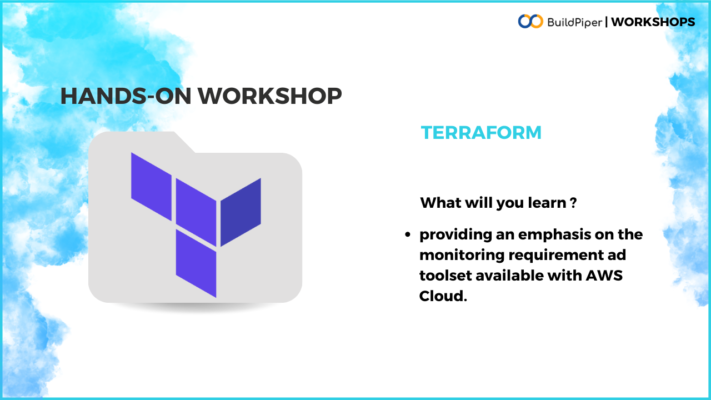 BuildPiper | WORKSHOPS

HANDS-ON WORKSHOP

TERRAFORM

What will you learn ?

• providing an emphasis on the monitoring requirement ad toolset available with AWS Cloud.